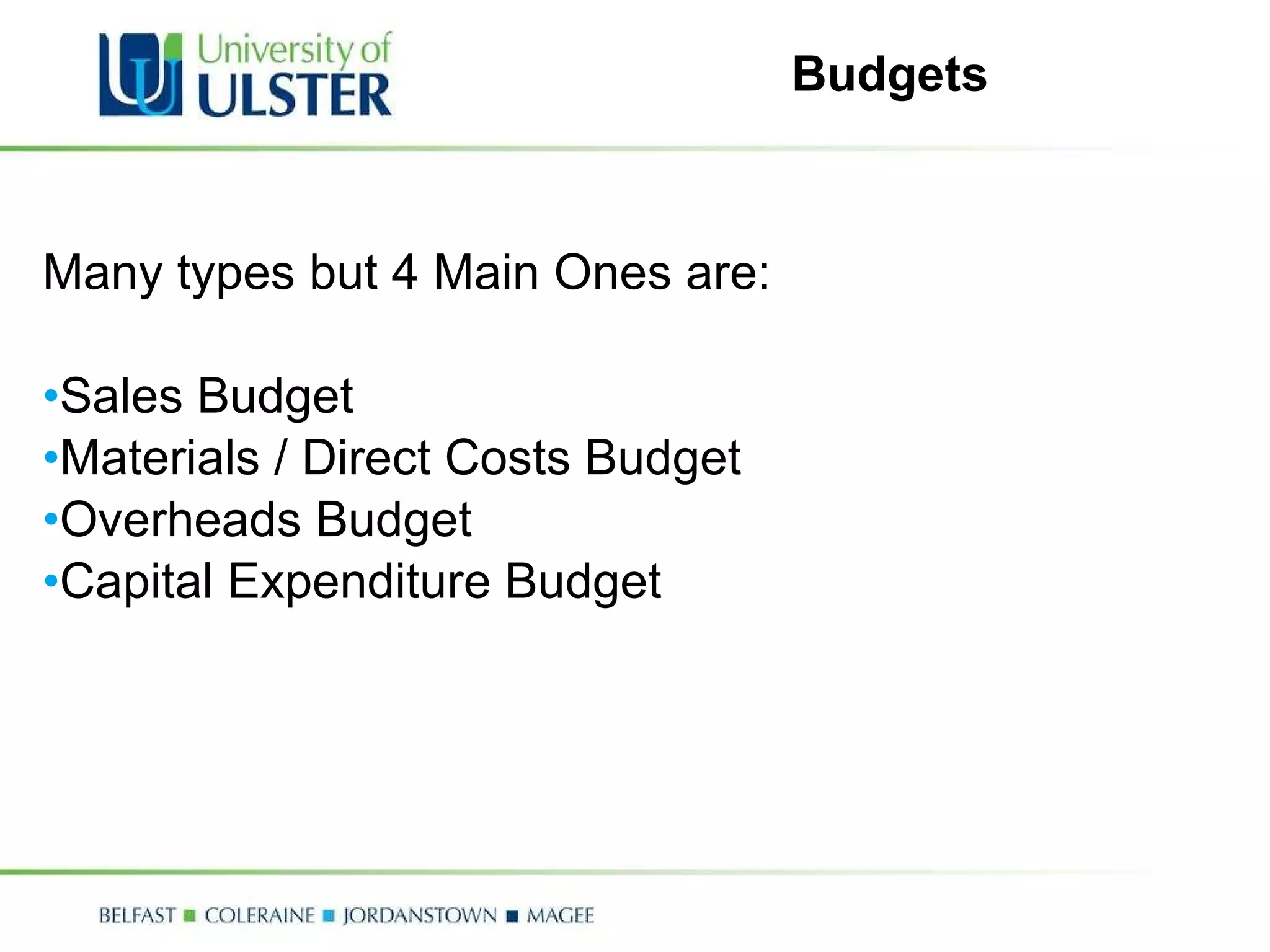 University of ULSTER

Budgets

Many types but 4 Main Ones are:

•Sales Budget
•Materials / Direct Costs Budget
•Overheads Budget
•Capital Expenditure Budget

BELFAST ■ COLERAINE ■ JORDANSTOWN ■ MAGEE